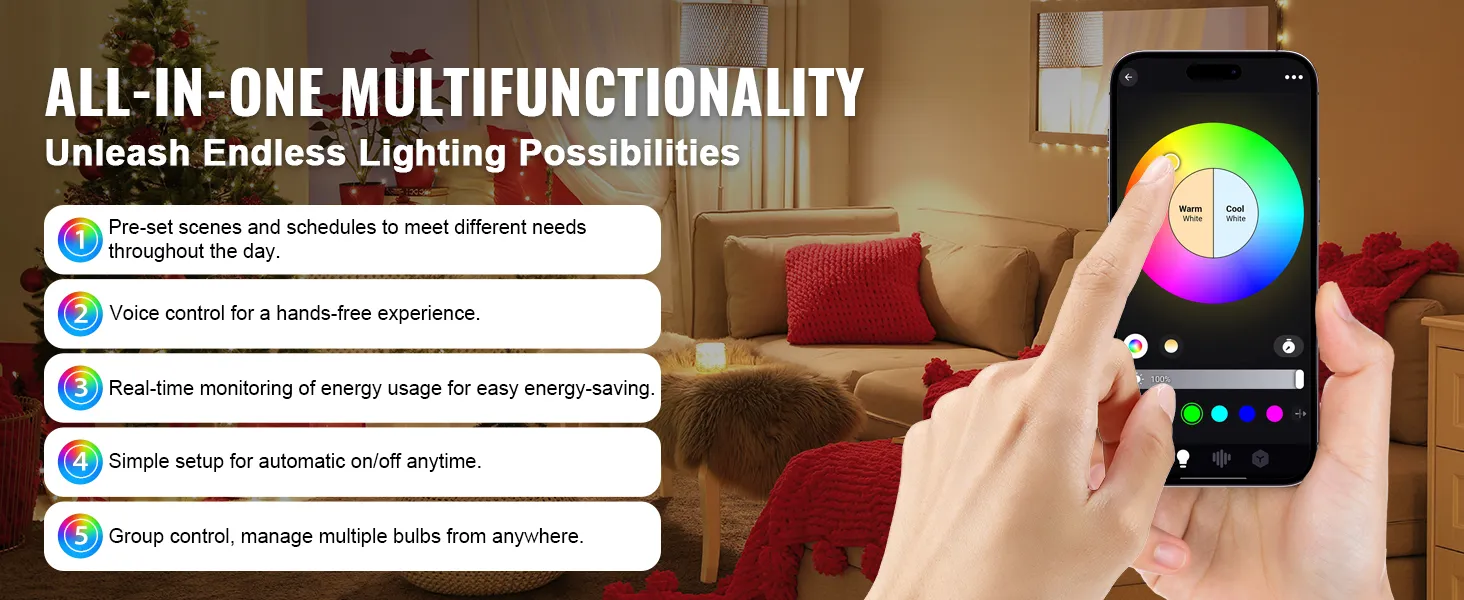 ALL-IN-ONE MULTIFUNCTIONALITY
Unleash Endless Lighting Possibilities

1 Pre-set scenes and schedules to meet different needs throughout the day.

2 Voice control for a hands-free experience.

3 Real-time monitoring of energy usage for easy energy-saving.

4 Simple setup for automatic on/off anytime.

5 Group control, manage multiple bulbs from anywhere.

Warm White
Cool White
100%